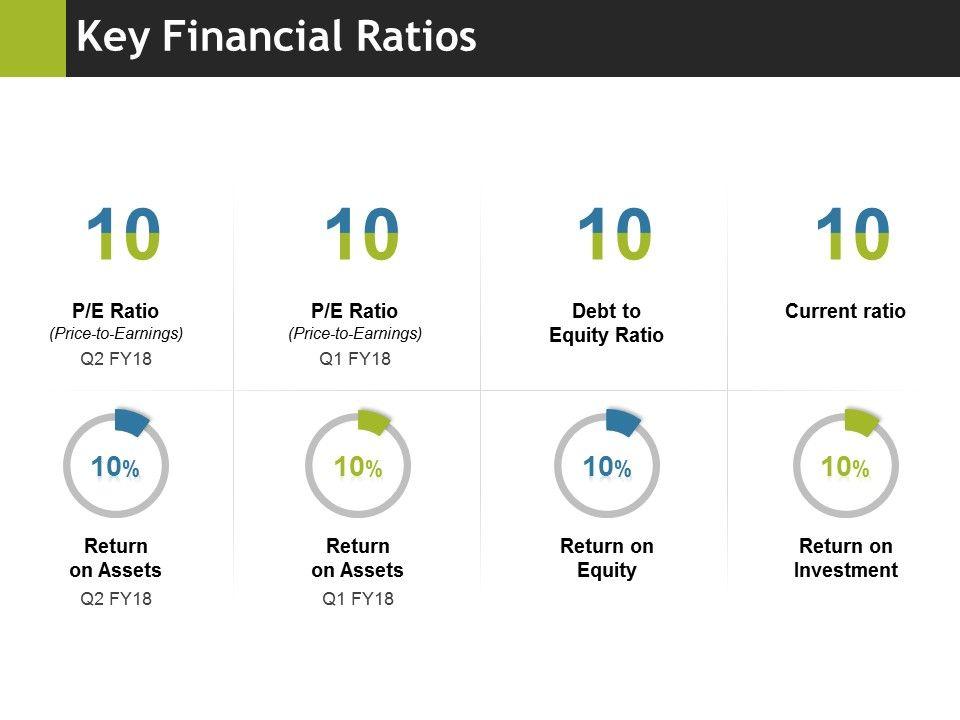 Key Financial Ratios

10

P/E Ratio
(Price-to-Earnings)
Q2 FY18

10

P/E Ratio
(Price-to-Earnings)
Q1 FY18

10

Debt to Equity Ratio

10

Current ratio

10%

Return on Assets
Q2 FY18

10%

Return on Assets
Q1 FY18

10%

Return on Equity

10%

Return on Investment